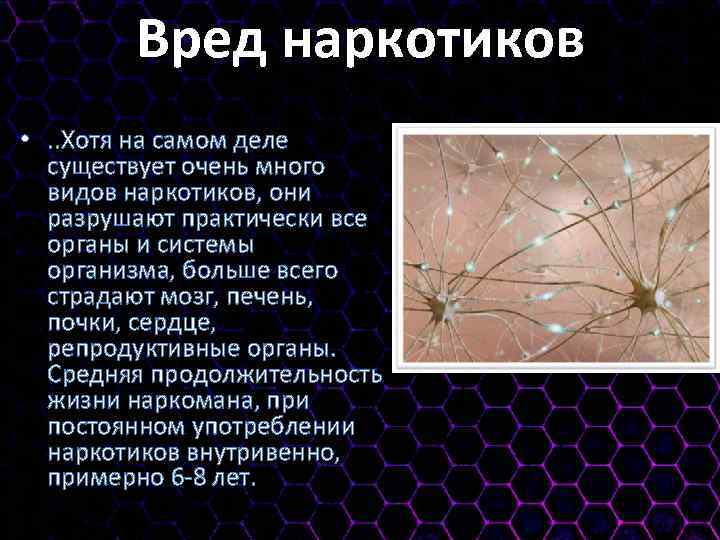 Вред наркотиков

• ..Хотя на самом деле существует очень много видов наркотиков, они разрушают практически все органы и системы организма, больше всего страдают мозг, печень, почки, сердце, репродуктивные органы. Средняя продолжительность жизни наркомана, при постоянном употреблении наркотиков внутривенно, примерно 6-8 лет.